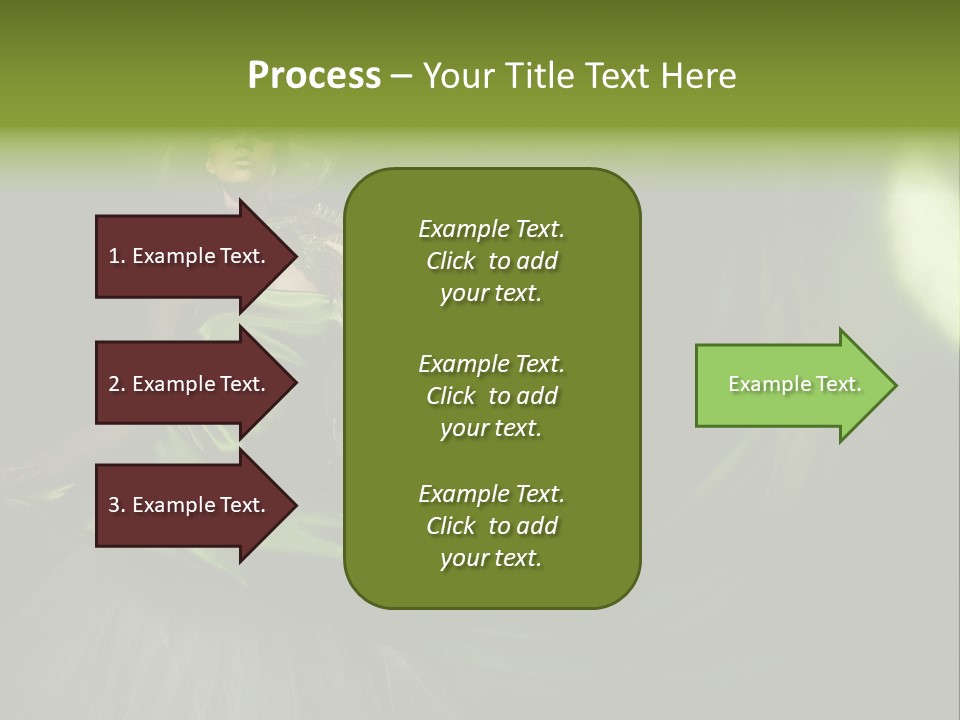 Process – Your Title Text Here

1. Example Text.

2. Example Text.

3. Example Text.

Example Text. Click to add your text.

Example Text. Click to add your text.

Example Text. Click to add your text.

Example Text.